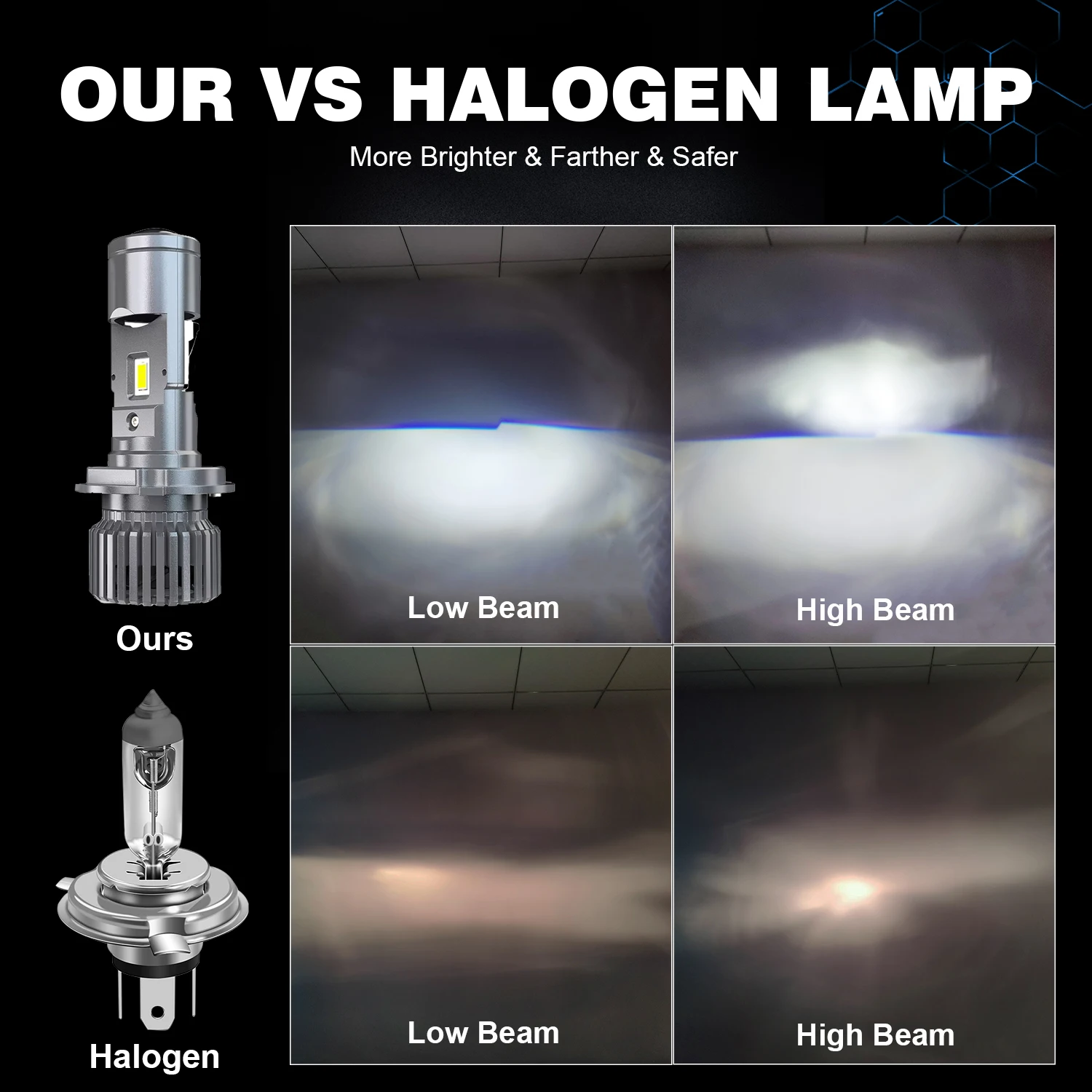 OUR VS HALOGEN LAMP

More Brighter & Farther & Safer

Ours

Low Beam

High Beam

Halogen

Low Beam

High Beam